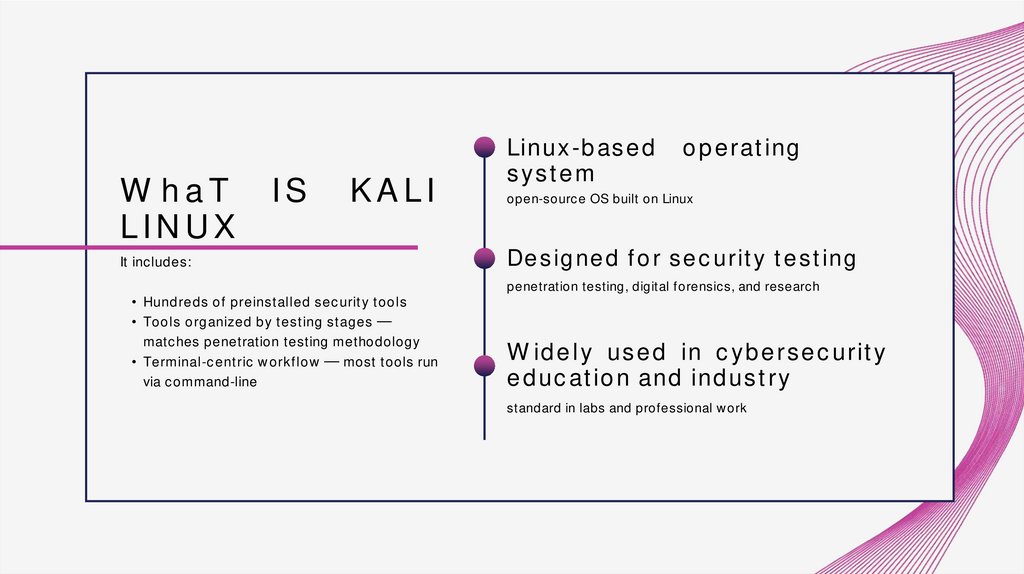 WhaT IS KALI LINUX

It includes:

• Hundreds of preinstalled security tools
• Tools organized by testing stages — matches penetration testing methodology
• Terminal-centric workflow — most tools run via command-line

Linux-based operating system

open-source OS built on Linux

Designed for security testing

penetration testing, digital forensics, and research

Widely used in cybersecurity education and industry

standard in labs and professional work